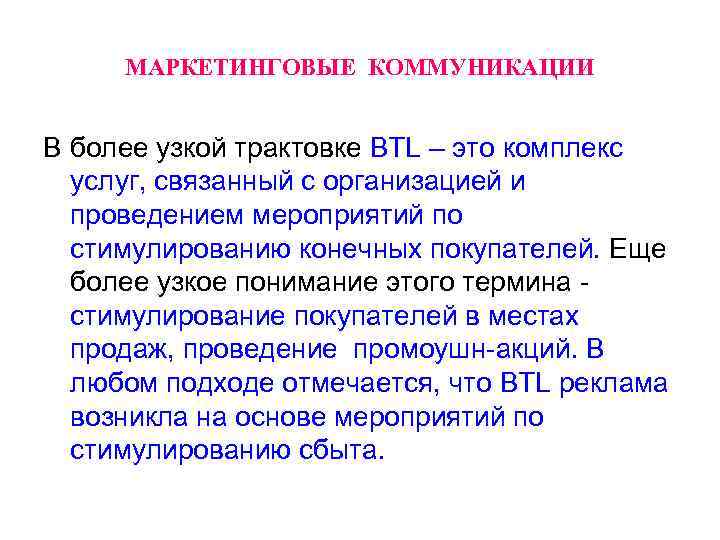 МАРКЕТИНГОВЫЕ КОММУНИКАЦИИ

В более узкой трактовке BTL – это комплекс услуг, связанный с организацией и проведением мероприятий по стимулированию конечных покупателей. Еще более узкое понимание этого термина - стимулирование покупателей в местах продаж, проведение промоушн-акций. В любом подходе отмечается, что BTL реклама возникла на основе мероприятий по стимулированию сбыта.